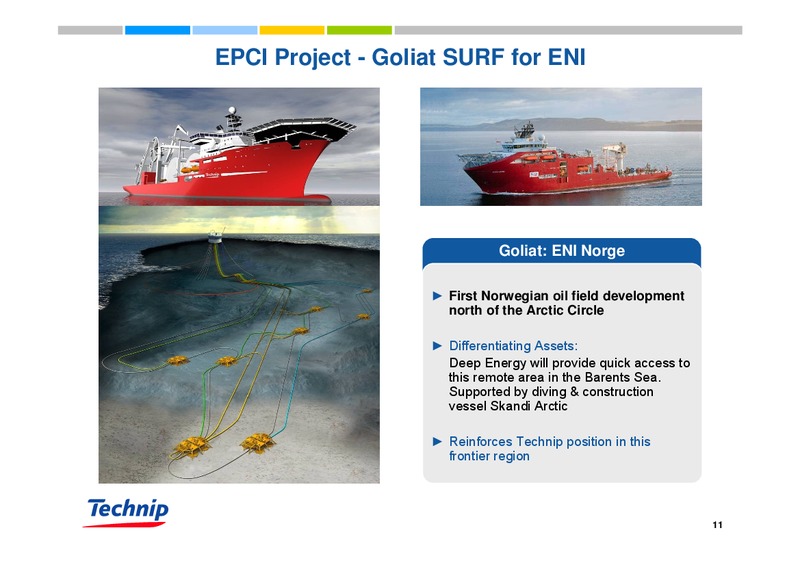 EPCI Project - Goliat SURF for ENI

Goliat: ENI Norge

► First Norwegian oil field development north of the Arctic Circle

► Differentiating Assets:
Deep Energy will provide quick access to this remote area in the Barents Sea. Supported by diving & construction vessel Skandi Arctic

► Reinforces Technip position in this frontier region

Technip

11